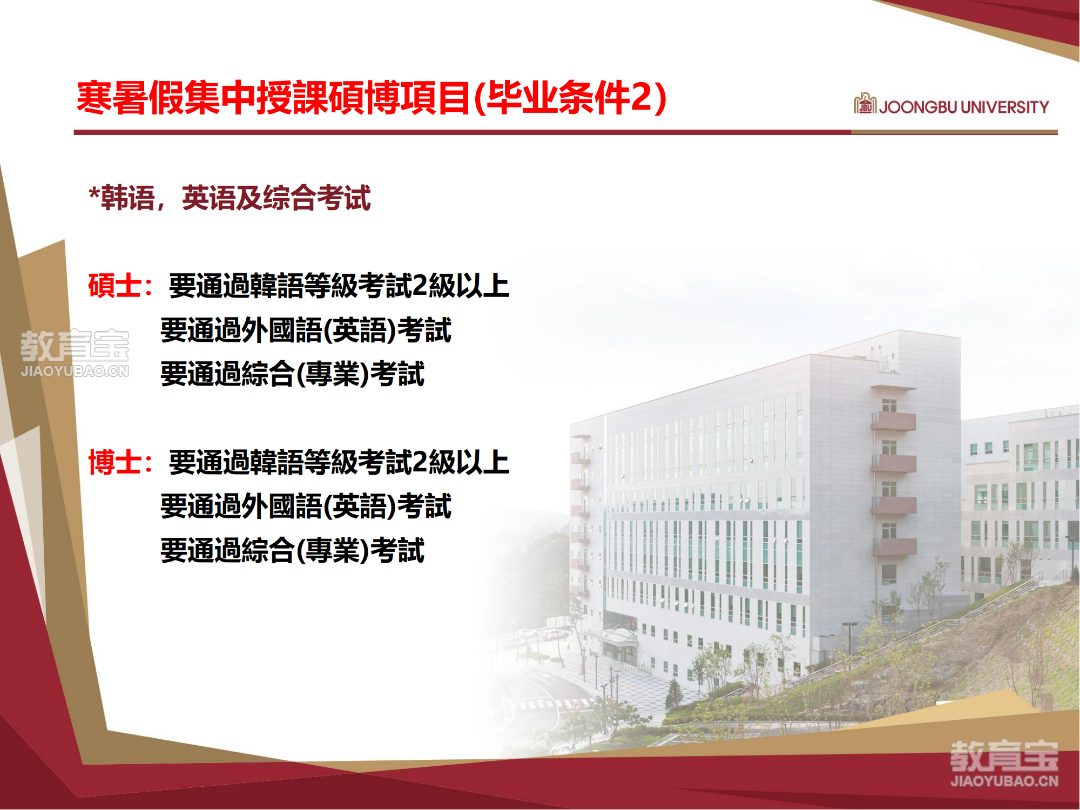 寒暑假集中授課碩博項目(毕业条件2)

JOONGBU UNIVERSITY

*韩语，英语及综合考试

碩士：要通過韓語等級考試2級以上
要通過外國語(英語)考試
要通過綜合(專業)考試

博士：要通過韓語等級考試2級以上
要通過外國語(英語)考試
要通過綜合(專業)考試

教育宝
JIAOYUBAO.CN

教育宝
JIAOYUBAO.CN